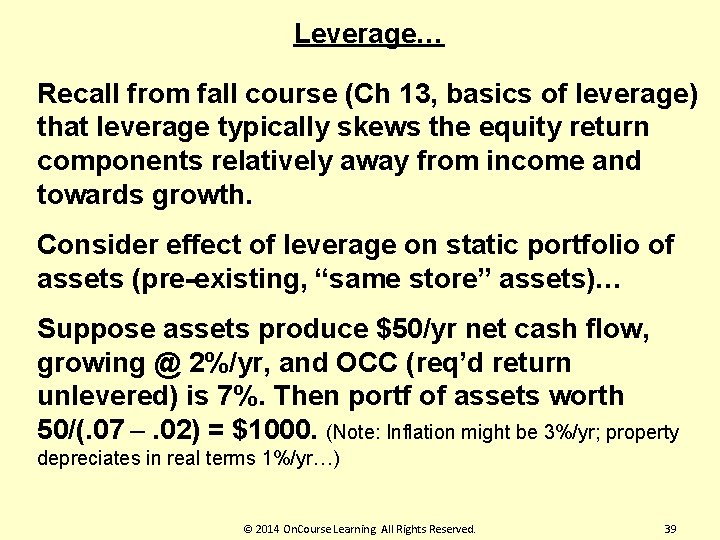 Leverage…

Recall from fall course (Ch 13, basics of leverage) that leverage typically skews the equity return components relatively away from income and towards growth.

Consider effect of leverage on static portfolio of assets (pre-existing, “same store” assets)…

Suppose assets produce \$50/yr net cash flow, growing @ 2%/yr, and OCC (req’d return unlevered) is 7%. Then portf of assets worth 50/(.07 – .02) = \$1000. (Note: Inflation might be 3%/yr; property depreciates in real terms 1%/yr…)

© 2014 OnCourse Learning All Rights Reserved. 39